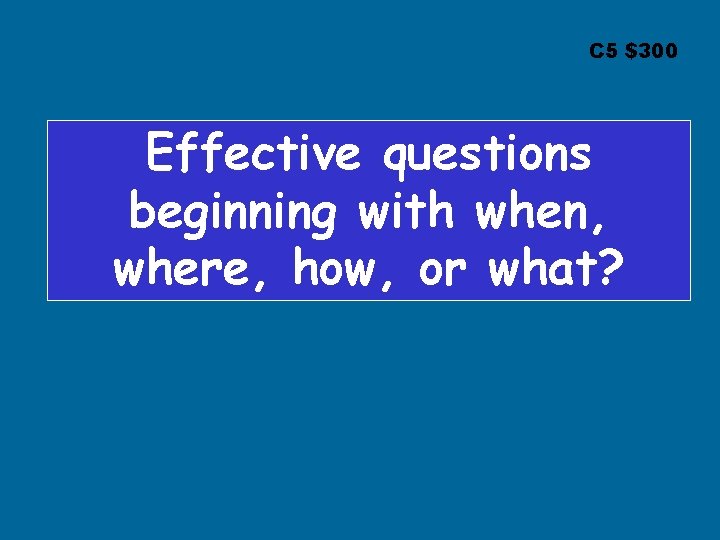 C5 \$300

Effective questions beginning with when, where, how, or what?